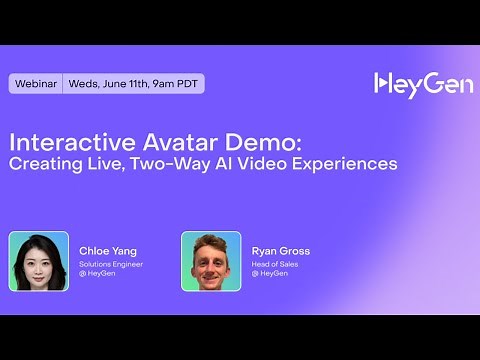 Webinar | Weds, June 11th, 9am PDT

HeyGen

Interactive Avatar Demo:
Creating Live, Two-Way AI Video Experiences

Chloe Yang
Solutions Engineer
@ HeyGen

Ryan Gross
Head of Sales
@ HeyGen